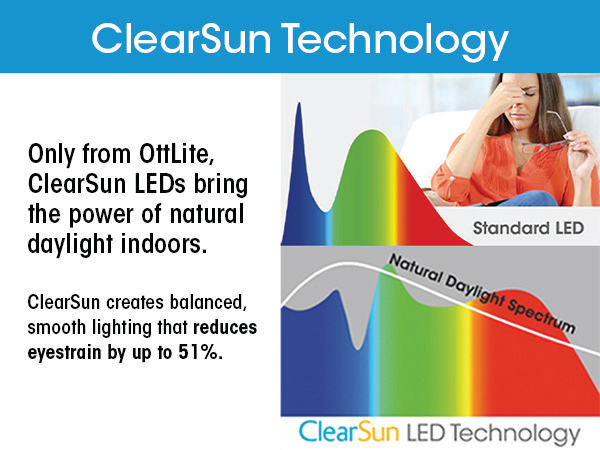 ClearSun Technology

Only from OttLite, ClearSun LEDs bring the power of natural daylight indoors.

ClearSun creates balanced, smooth lighting that reduces eyestrain by up to 51%.

Standard LED

Natural Daylight Spectrum

ClearSun LED Technology